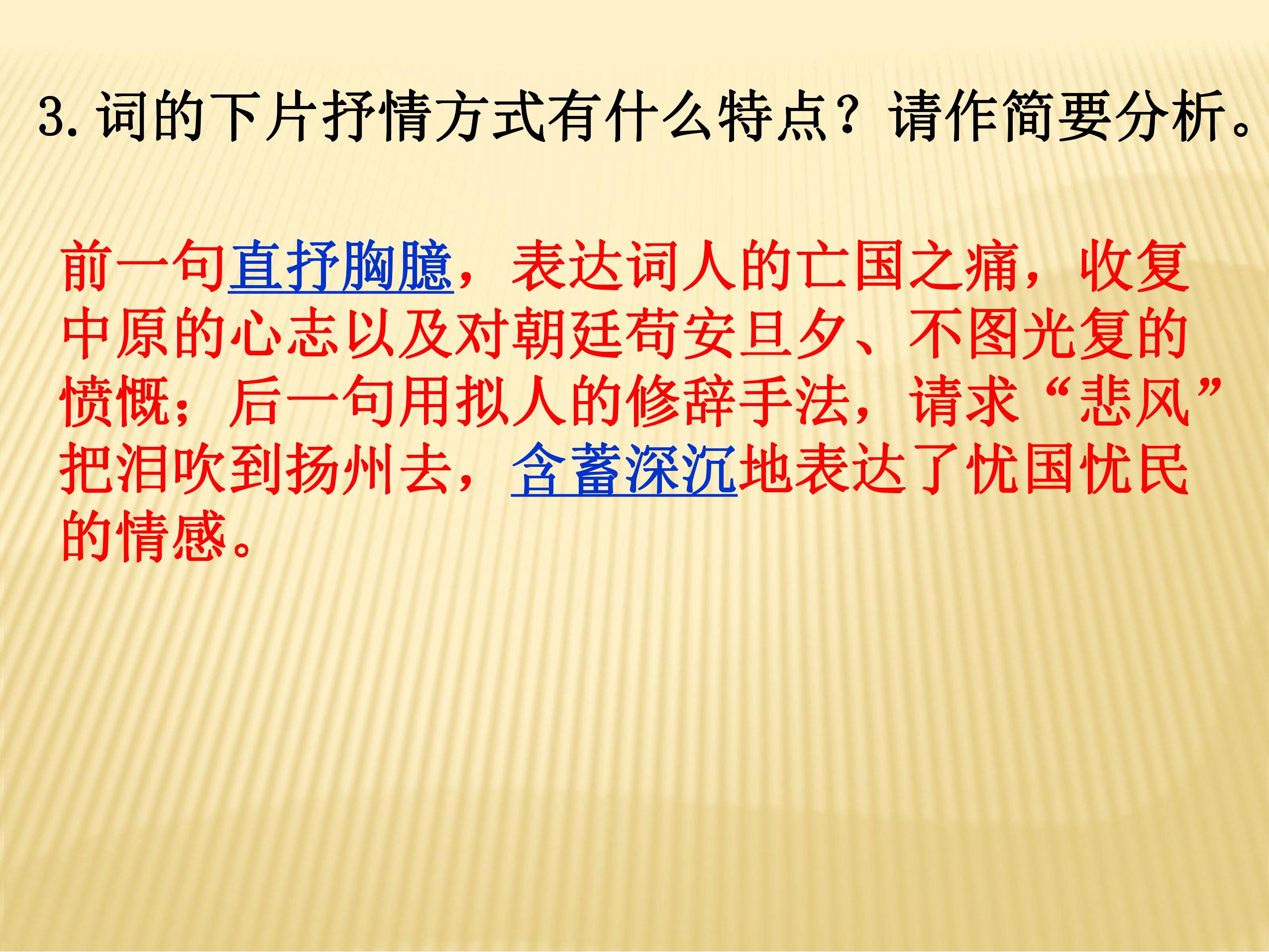 3. 词的下片抒情方式有什么特点？请作简要分析。

前一句直抒胸臆，表达词人的亡国之痛，收复中原的心志以及对朝廷苟安旦夕、不图光复的愤慨；后一句用拟人的修辞手法，请求“悲风”把泪吹到扬州去，含蓄深沉地表达了忧国忧民的情感。